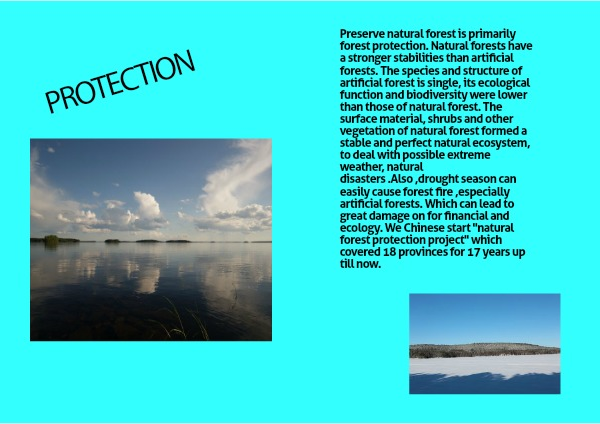 PROTECTION

Preserve natural forest is primarily forest protection. Natural forests have a stronger stabilities than artificial forests. The species and structure of artificial forest is single, its ecological function and biodiversity were lower than those of natural forest. The surface material, shrubs and other vegetation of natural forest formed a stable and perfect natural ecosystem, to deal with possible extreme weather, natural disasters .Also ,drought season can easily cause forest fire ,especially artificial forests. Which can lead to great damage on for financial and ecology. We Chinese start "natural forest protection project" which covered 18 provinces for 17 years up till now.